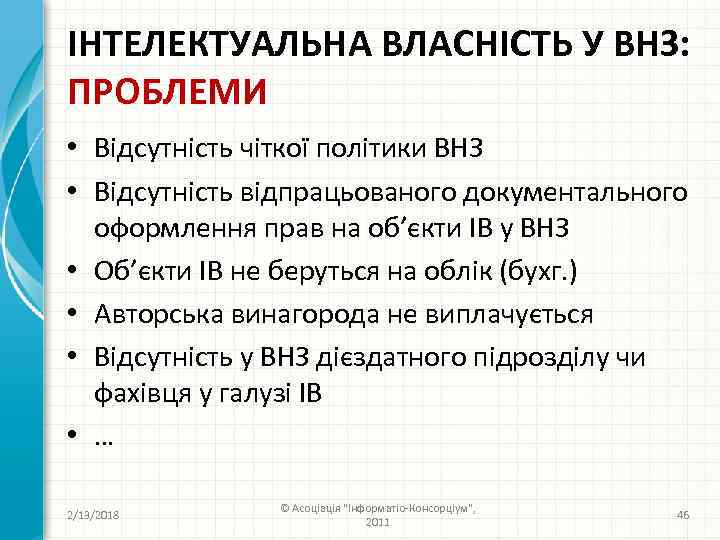 ІНТЕЛЕКТУАЛЬНА ВЛАСНІСТЬ У ВНЗ: ПРОБЛЕМИ

• Відсутність чіткої політики ВНЗ
• Відсутність відпрацьованого документального оформлення прав на об'єкти ІВ у ВНЗ
• Об'єкти ІВ не беруться на облік (бухг.)
• Авторська винагорода не виплачується
• Відсутність у ВНЗ дієздатного підрозділу чи фахівця у галузі ІВ
• …

2/13/2018

© Асоціація "Інформатіо-Консорціум", 2011

46